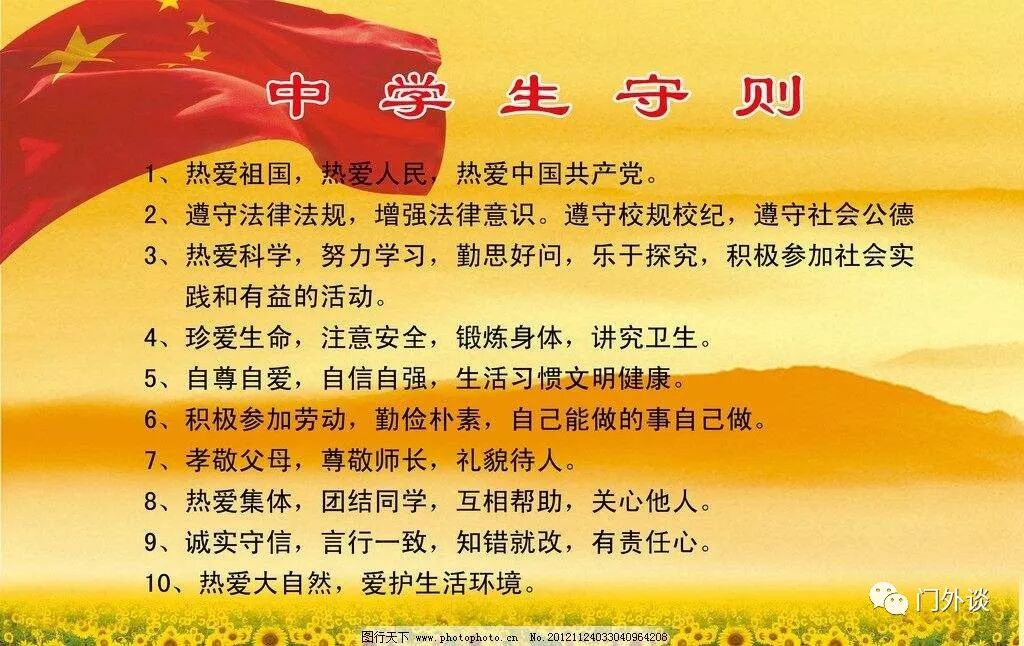 中学生守则

1、热爱祖国，热爱人民，热爱中国共产党。

2、遵守法律法规，增强法律意识。遵守校规校纪，遵守社会公德

3、热爱科学，努力学习，勤思好问，乐于探究，积极参加社会实践和有益的活动。

4、珍爱生命，注意安全，锻炼身体，讲究卫生。

5、自尊自爱，自信自强，生活习惯文明健康。

6、积极参加劳动，勤俭朴素，自己能做的事自己做。

7、孝敬父母，尊敬师长，礼貌待人。

8、热爱集体，团结同学，互相帮助，关心他人。

9、诚实守信，言行一致，知错就改，有责任心。

10、热爱大自然，爱护生活环境。

门外谈

图行天下 www.photophoto.cn No.20121124033040964208